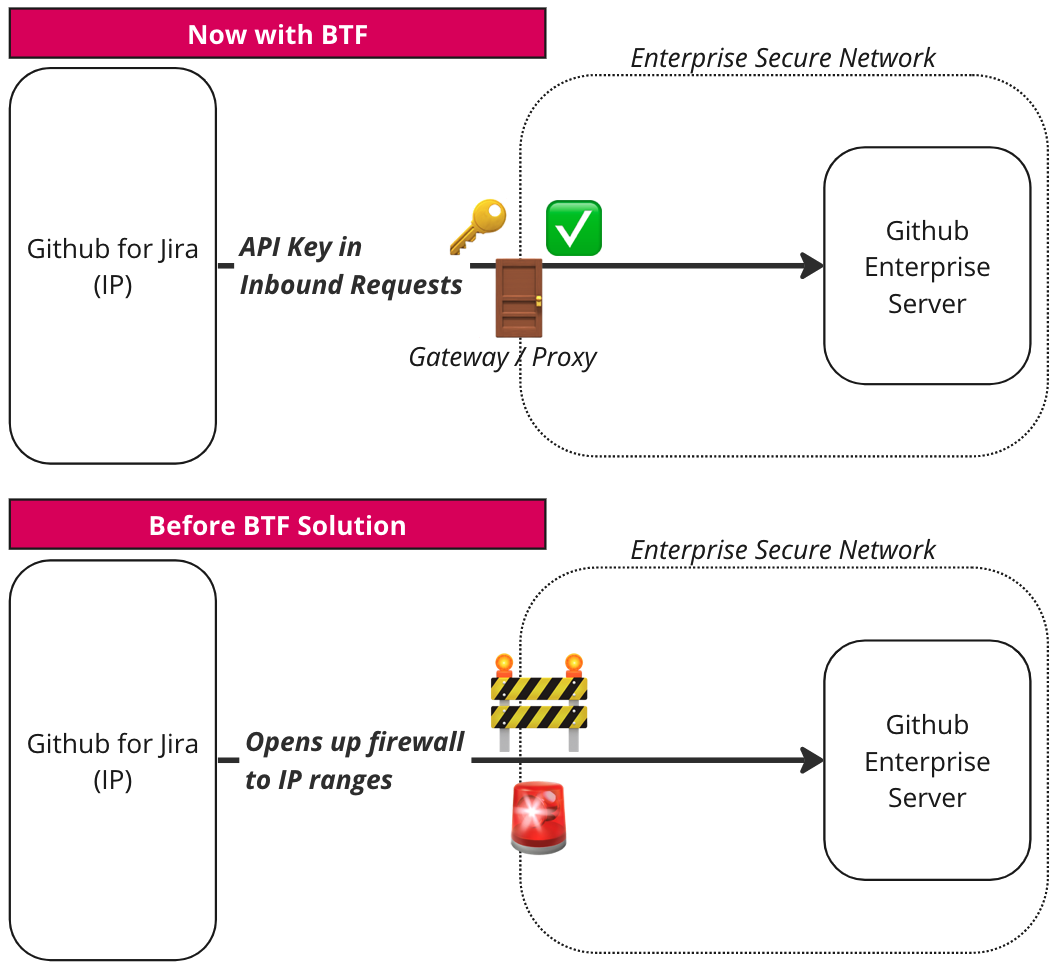 Now with BTF

Enterprise Secure Network

Github for Jira (IP)

API Key in Inbound Requests

Gateway / Proxy

Github Enterprise Server

Before BTF Solution

Enterprise Secure Network

Github for Jira (IP)

Opens up firewall to IP ranges

Github Enterprise Server